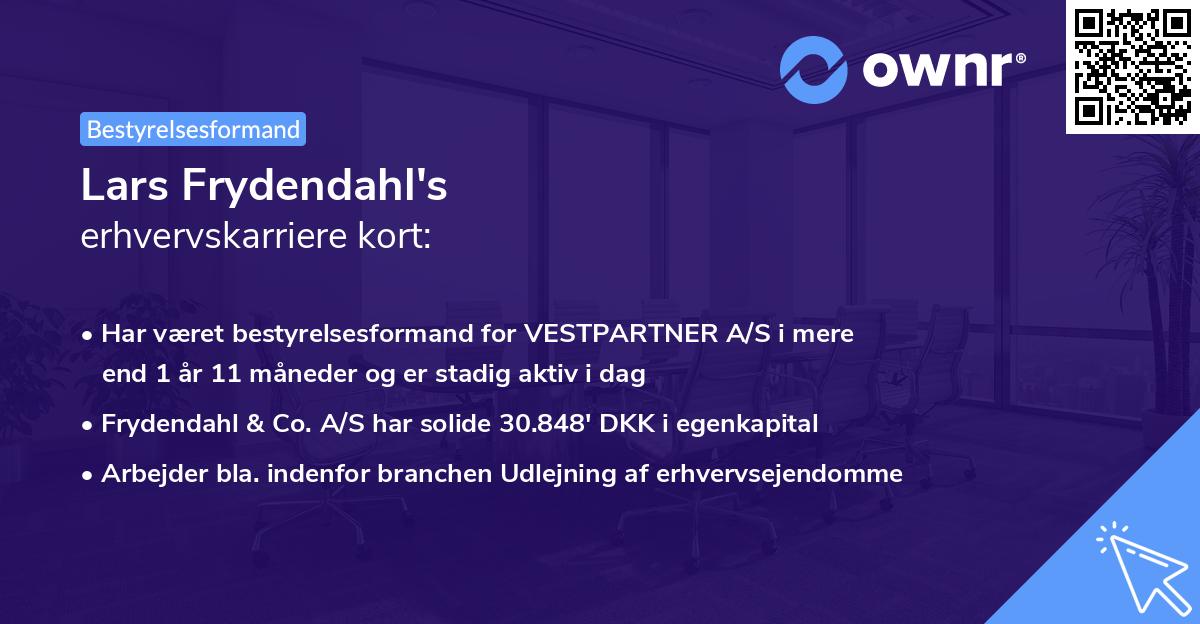 ownr®

Bestyrelsesformand

Lars Frydendahl's
erhvervskarriere kort:

• Har været bestyrelsesformand for VESTPARTNER A/S i mere end 1 år 11 måneder og er stadig aktiv i dag
• Frydendahl & Co. A/S har solide 30.848' DKK i egenkapital
• Arbejder bla. indenfor branchen Udlejning af erhvervsejendomme